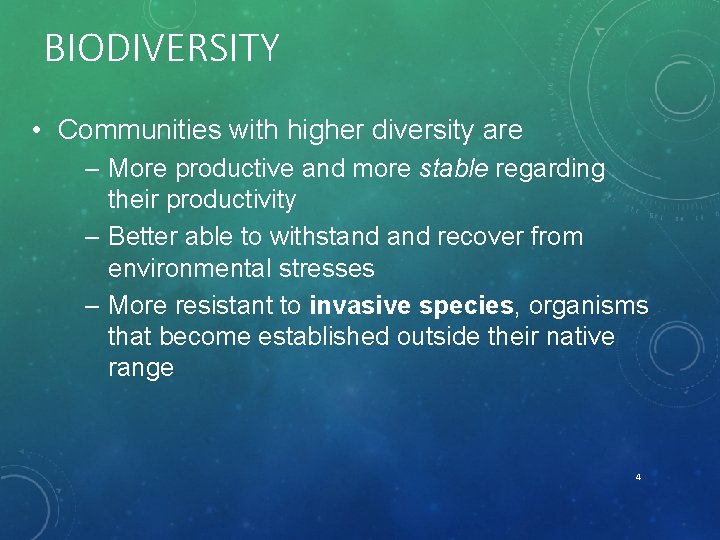 BIODIVERSITY

• Communities with higher diversity are
– More productive and more stable regarding their productivity
– Better able to withstand and recover from environmental stresses
– More resistant to invasive species, organisms that become established outside their native range

4